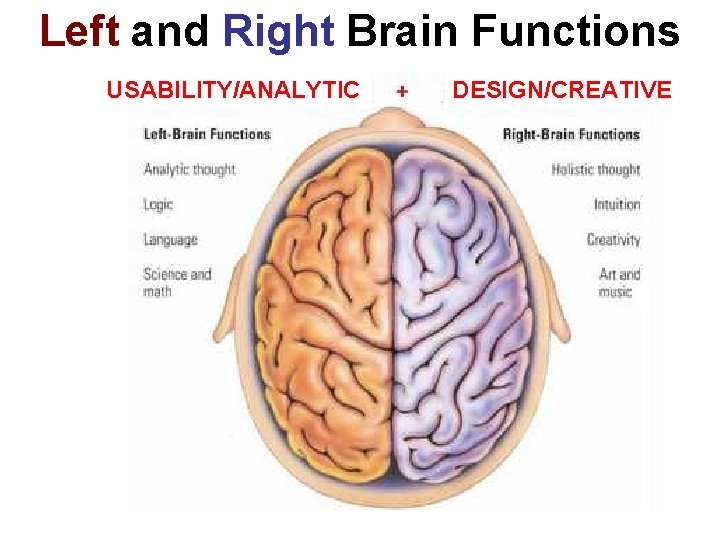 Left and Right Brain Functions

USABILITY/ANALYTIC + DESIGN/CREATIVE

Left-Brain Functions

Analytic thought

Logic

Language

Science and math

Right-Brain Functions

Holistic thought

Intuition

Creativity

Art and music